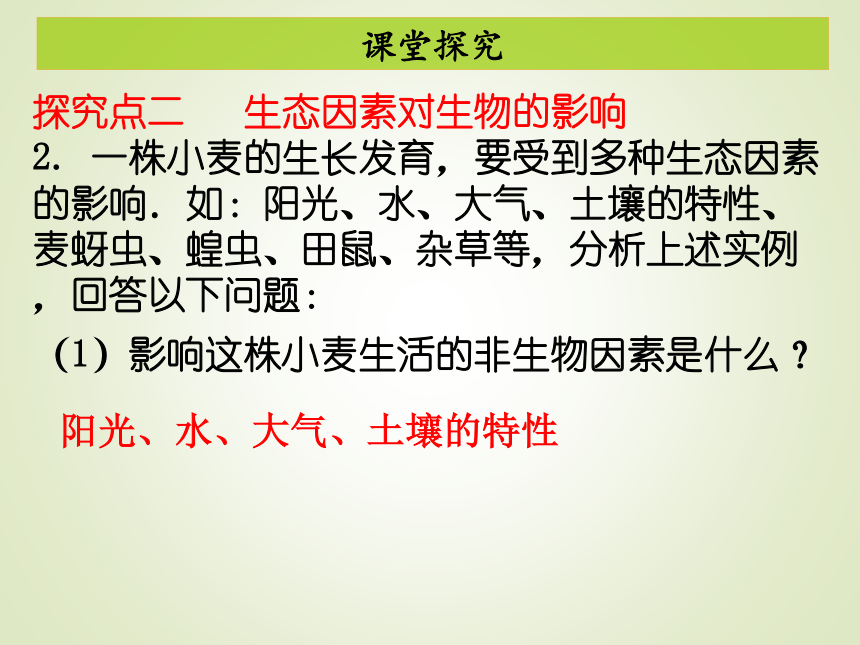 课堂探究

探究点二　生态因素对生物的影响

2. 一株小麦的生长发育，要受到多种生态因素的影响. 如：阳光、水、大气、土壤的特性、麦蚜虫、蝗虫、田鼠、杂草等，分析上述实例，回答以下问题：

(1) 影响这株小麦生活的非生物因素是什么？

阳光、水、大气、土壤的特性